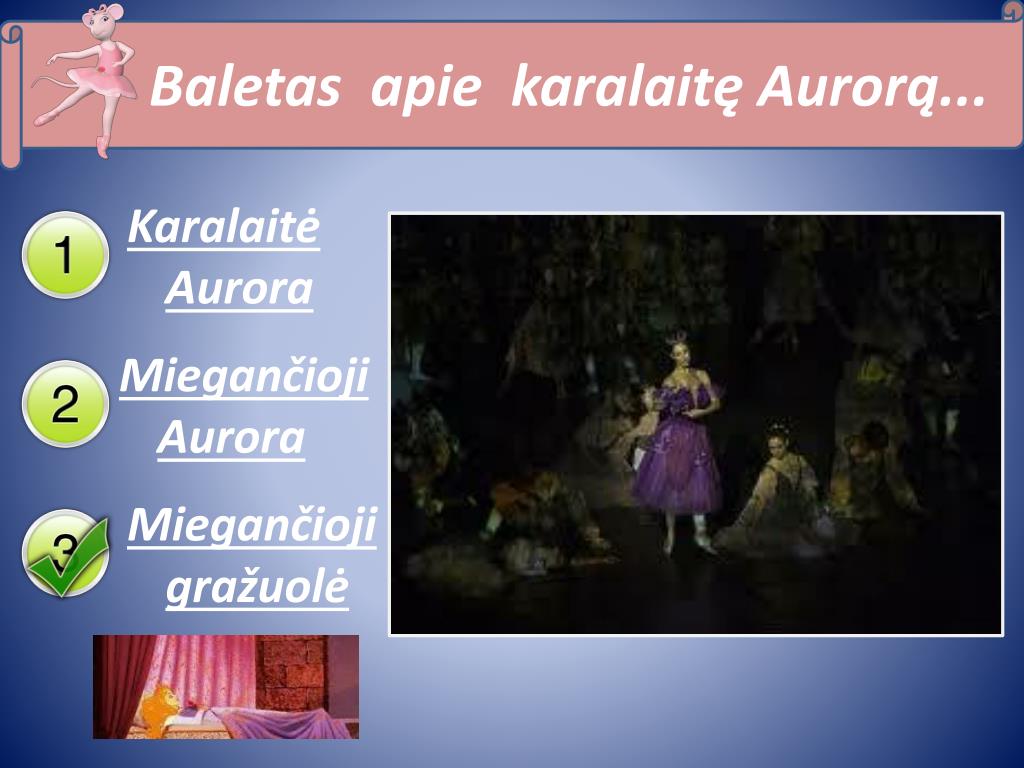 Baletas apie karalaitę Aurorą...

1 Karalaitė Aurora

2 Miegančioji Aurora

3 Miegančioji gražuolė